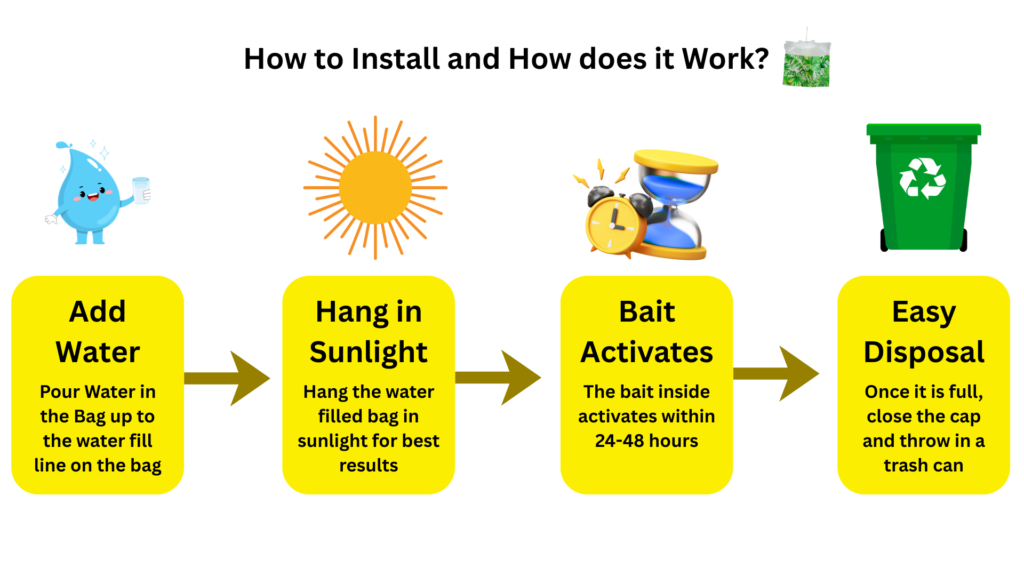 How to Install and How does it Work?

Add Water
Pour Water in the Bag up to the water fill line on the bag

Hang in Sunlight
Hang the water filled bag in sunlight for best results

Bait Activates
The bait inside activates within 24-48 hours

Easy Disposal
Once it is full, close the cap and throw in a trash can